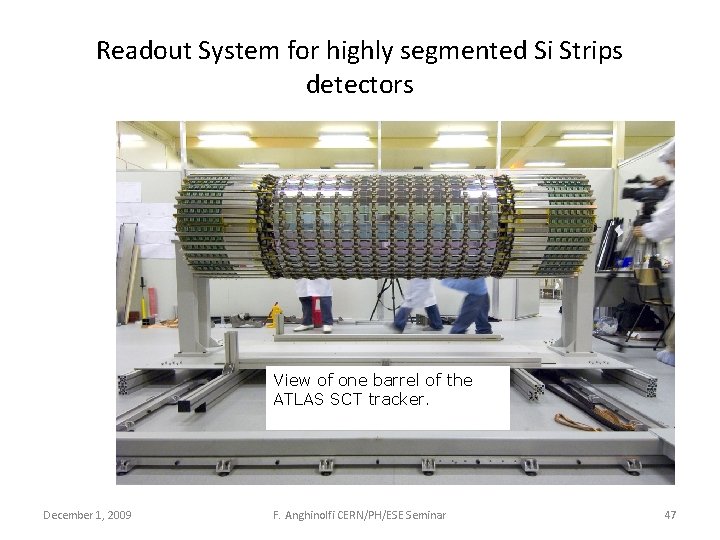 Readout System for highly segmented Si Strips detectors

View of one barrel of the ATLAS SCT tracker.

December 1, 2009

F. Anghinolfi CERN/PH/ESE Seminar

47